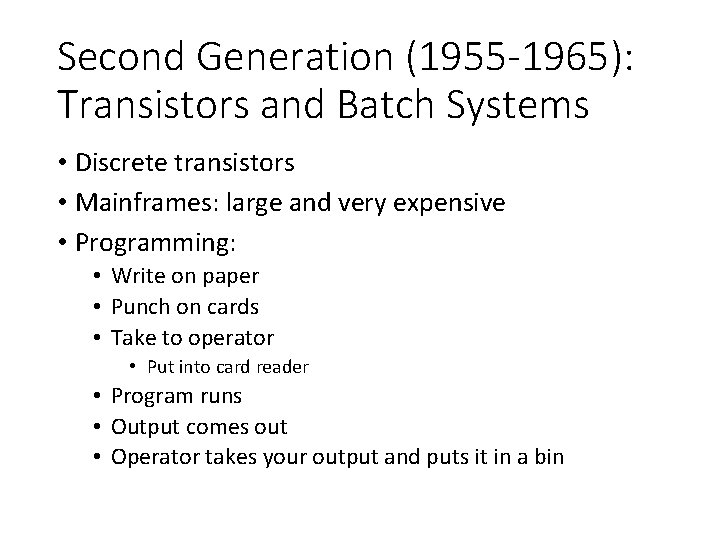 Second Generation (1955-1965): Transistors and Batch Systems

• Discrete transistors
• Mainframes: large and very expensive
• Programming:
  • Write on paper
  • Punch on cards
  • Take to operator
    • Put into card reader
  • Program runs
  • Output comes out
  • Operator takes your output and puts it in a bin